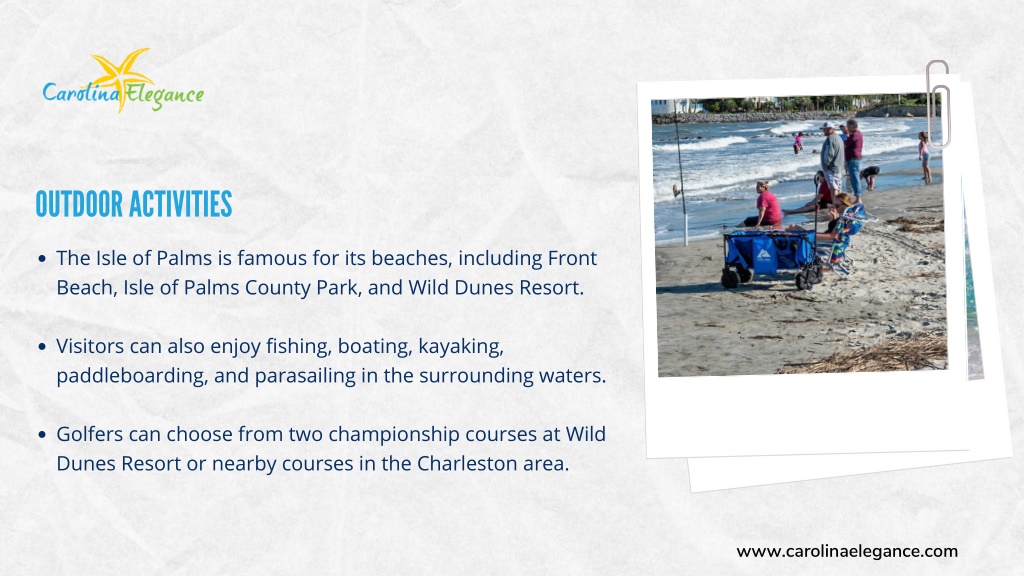 Carolina Elegance

OUTDOOR ACTIVITIES

• The Isle of Palms is famous for its beaches, including Front Beach, Isle of Palms County Park, and Wild Dunes Resort.

• Visitors can also enjoy fishing, boating, kayaking, paddleboarding, and parasailing in the surrounding waters.

• Golfers can choose from two championship courses at Wild Dunes Resort or nearby courses in the Charleston area.

www.carolinaelegance.com